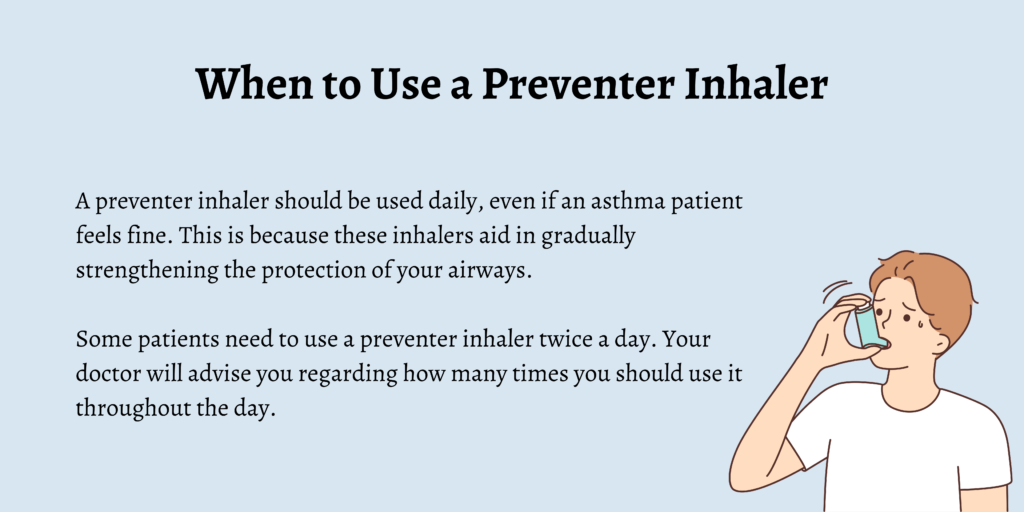 When to Use a Preventer Inhaler

A preventer inhaler should be used daily, even if an asthma patient feels fine. This is because these inhalers aid in gradually strengthening the protection of your airways.

Some patients need to use a preventer inhaler twice a day. Your doctor will advise you regarding how many times you should use it throughout the day.